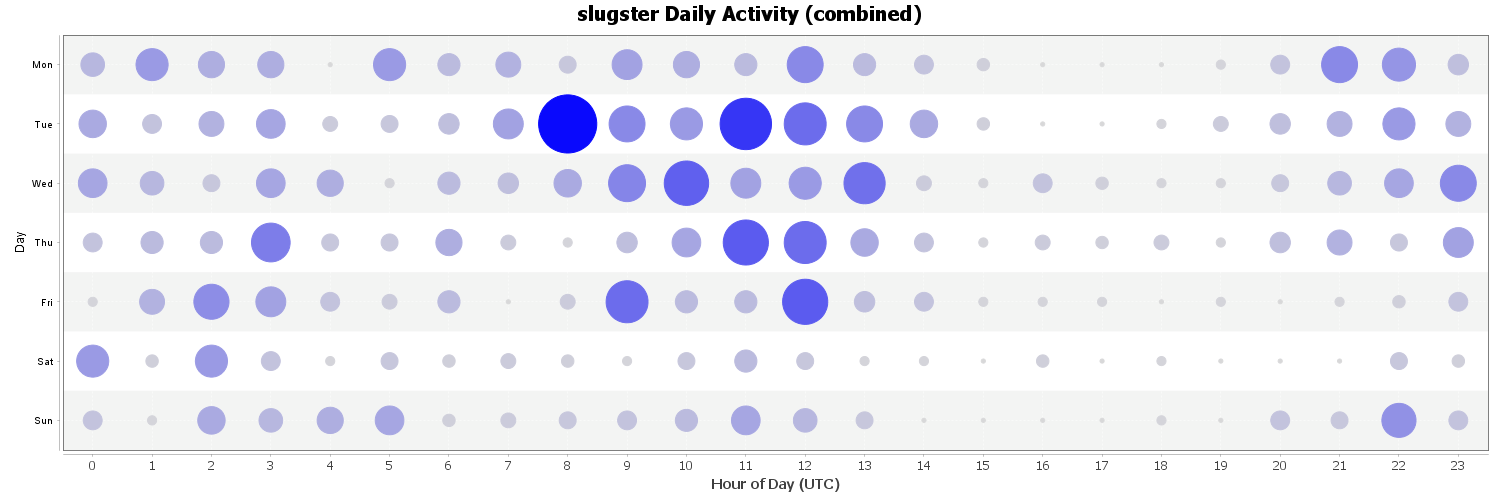 slugster Daily Activity (combined)

Day

Mon
Tue
Wed
Thu
Fri
Sat
Sun

0 1 2 3 4 5 6 7 8 9 10 11 12 13 14 15 16 17 18 19 20 21 22 23

Hour of Day (UTC)